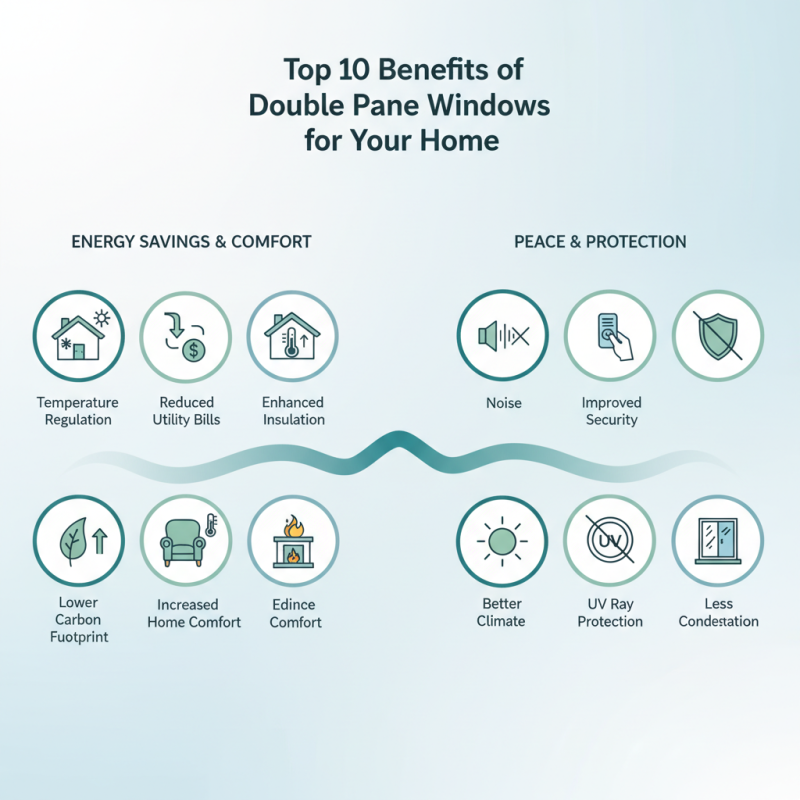 Top 10 Benefits of Double Pane Windows for Your Home

ENERGY SAVINGS & COMFORT

Temperature Regulation

Reduced Utility Bills

Enhanced Insulation

Lower Carbon Fuotprint

Increased Home Comfort

Edince Comfort

PEACE & PROTECTION

Noise

Improved Security

Better Climate

UV

UV Ray Protection

Less Condestation